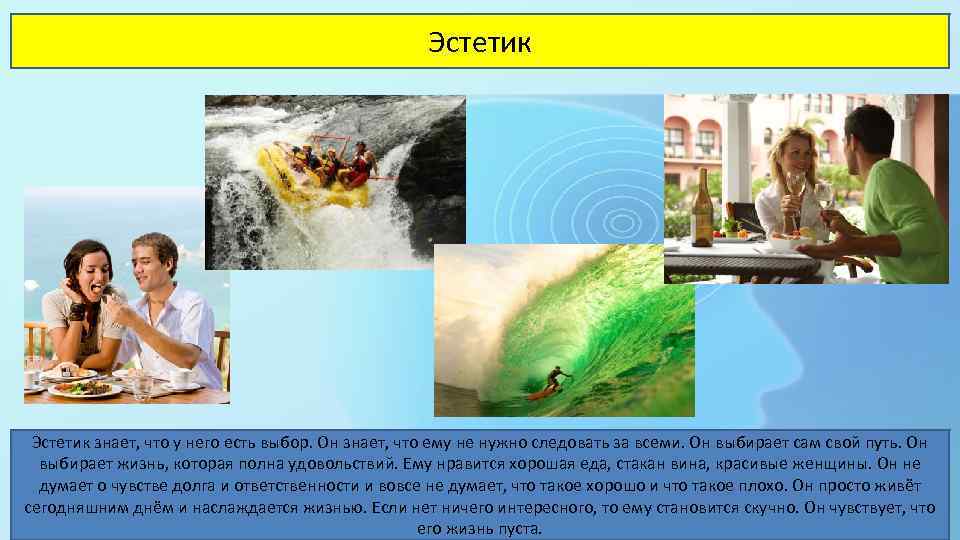 Эстетик

Эстетик знает, что у него есть выбор. Он знает, что ему не нужно следовать за всеми. Он выбирает сам свой путь. Он выбирает жизнь, которая полна удовольствий. Ему нравится хорошая еда, стакан вина, красивые женщины. Он не думает о чувстве долга и ответственности и вовсе не думает, что такое хорошо и что такое плохо. Он просто живёт сегодняшним днём и наслаждается жизнью. Если нет ничего интересного, то ему становится скучно. Он чувствует, что его жизнь пуста.